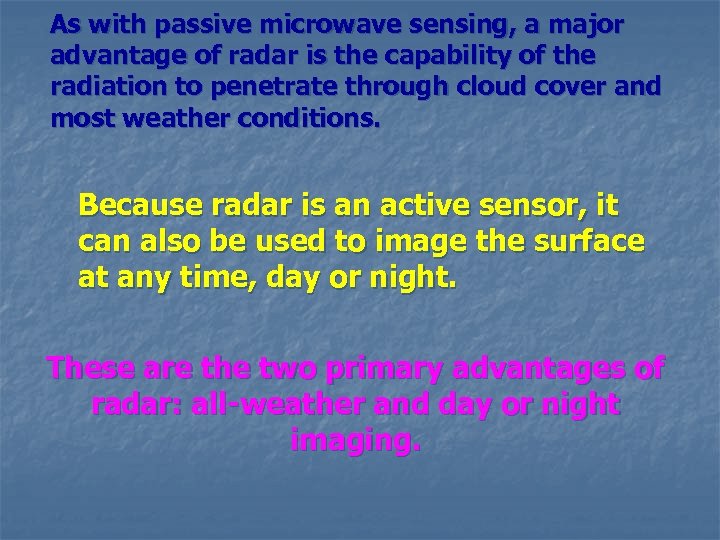 As with passive microwave sensing, a major advantage of radar is the capability of the radiation to penetrate through cloud cover and most weather conditions.

Because radar is an active sensor, it can also be used to image the surface at any time, day or night.

These are the two primary advantages of radar: all-weather and day or night imaging.